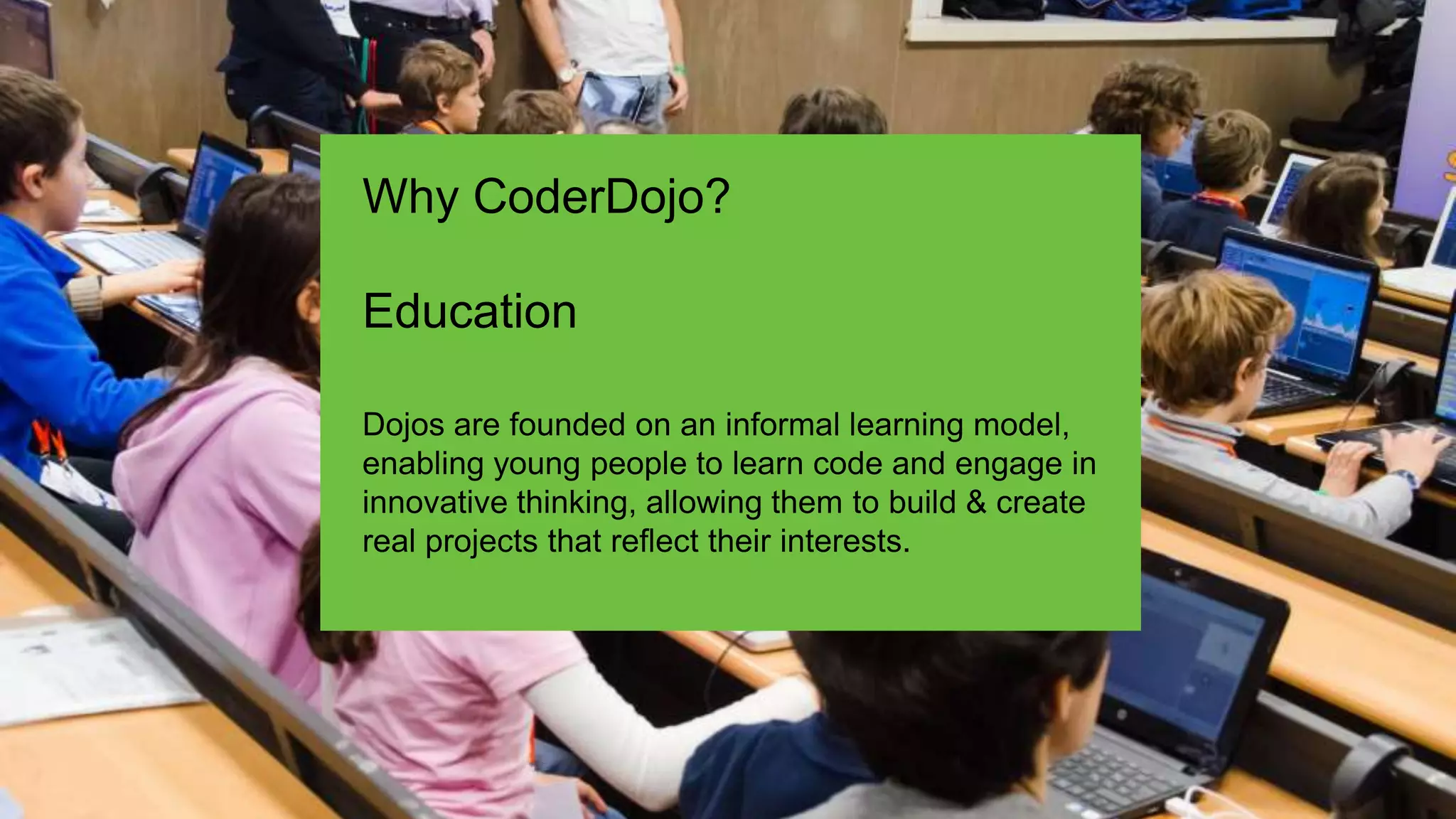 Why CoderDojo?

Education

Dojos are founded on an informal learning model, enabling young people to learn code and engage in innovative thinking, allowing them to build & create real projects that reflect their interests.